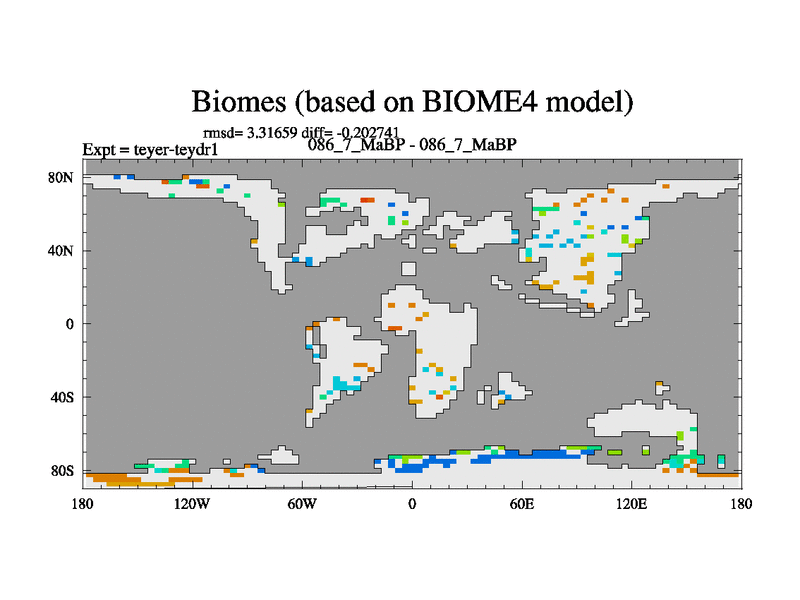 Biomes (based on BIOME4 model)

rmsd= 3.31659 diff= -0.202741
Expt = teyer-teydr1
086_7_MaBP - 086_7_MaBP

80N
40N
0
40S
80S

180
120W
60W
0
60E
120E
180